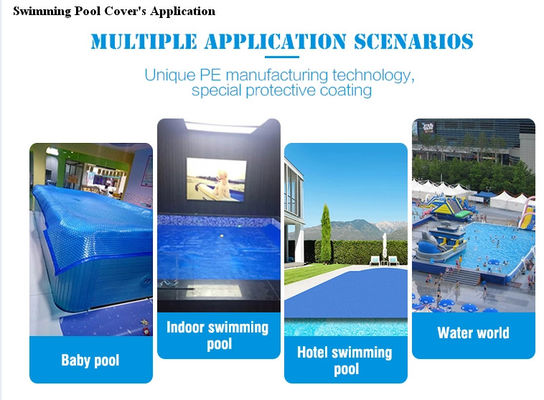 Swimming Pool Cover's Application

MULTIPLE APPLICATION SCENARIOS

Unique PE manufacturing technology, special protective coating

Baby pool

Indoor swimming pool

Hotel swimming pool

Water world